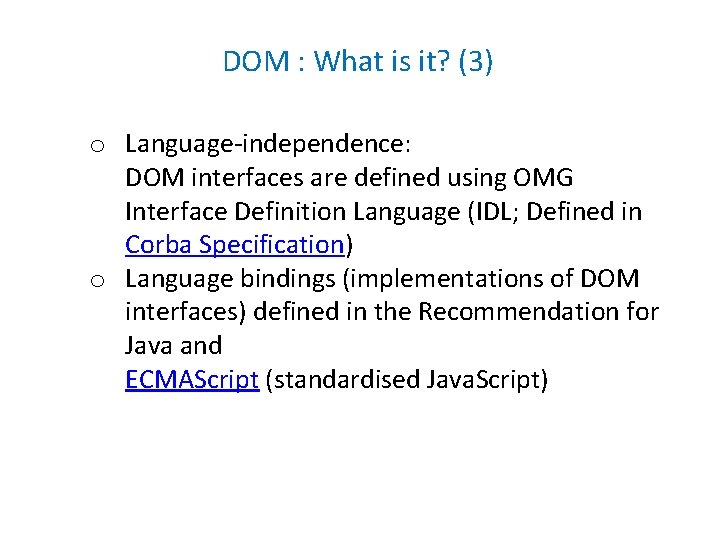 DOM : What is it? (3)

o Language-independence:
DOM interfaces are defined using OMG Interface Definition Language (IDL; Defined in Corba Specification)

o Language bindings (implementations of DOM interfaces) defined in the Recommendation for Java and
ECMAScript (standardised JavaScript)